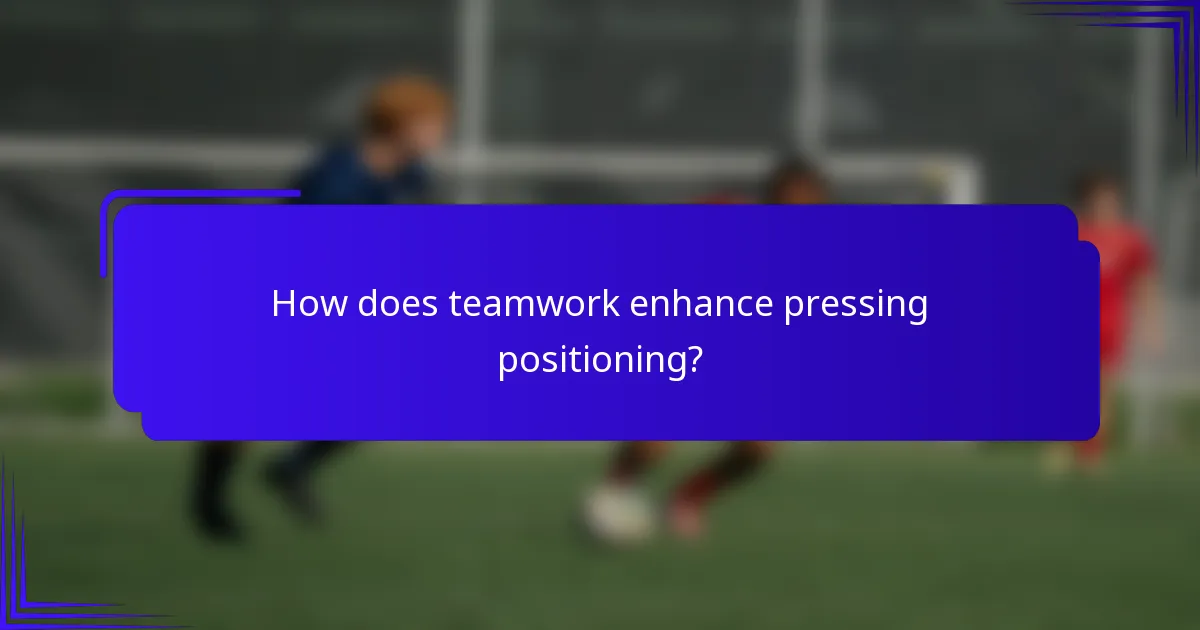 How does teamwork enhance pressing positioning?